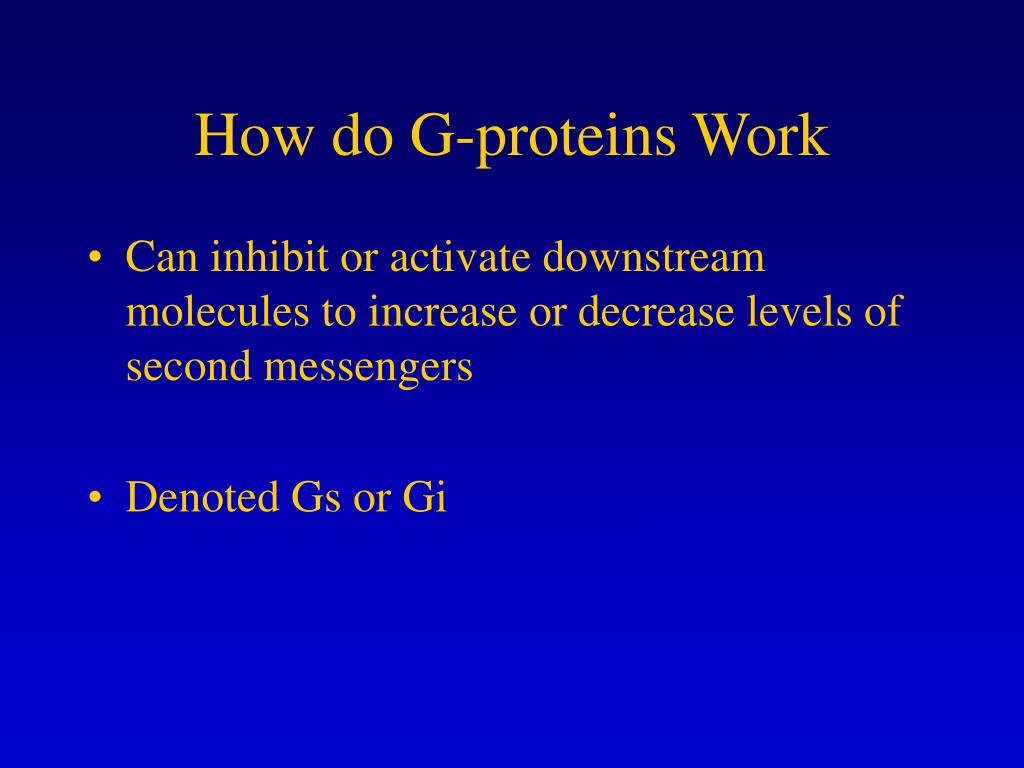 How do G-proteins Work

• Can inhibit or activate downstream molecules to increase or decrease levels of second messengers

• Denoted Gs or Gi